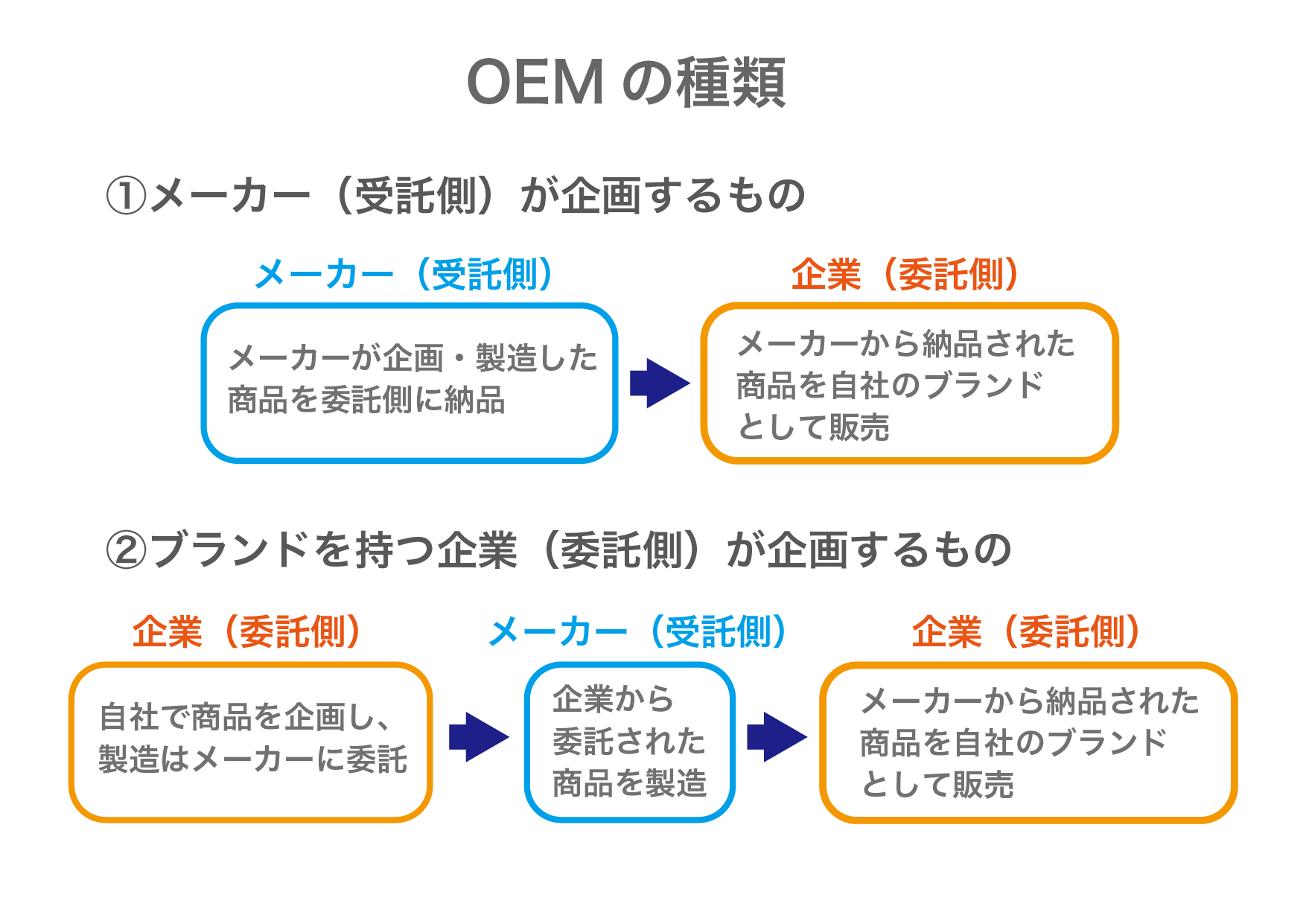 OEM の種類

①メーカー（受託側）が企画するもの

メーカー（受託側）

メーカーが企画・製造した商品を委託側に納品

企業（委託側）

メーカーから納品された商品を自社のブランドとして販売

②ブランドを持つ企業（委託側）が企画するもの

企業（委託側）

自社で商品を企画し、製造はメーカーに委託

メーカー（受託側）

企業から委託された商品を製造

企業（委託側）

メーカーから納品された商品を自社のブランドとして販売